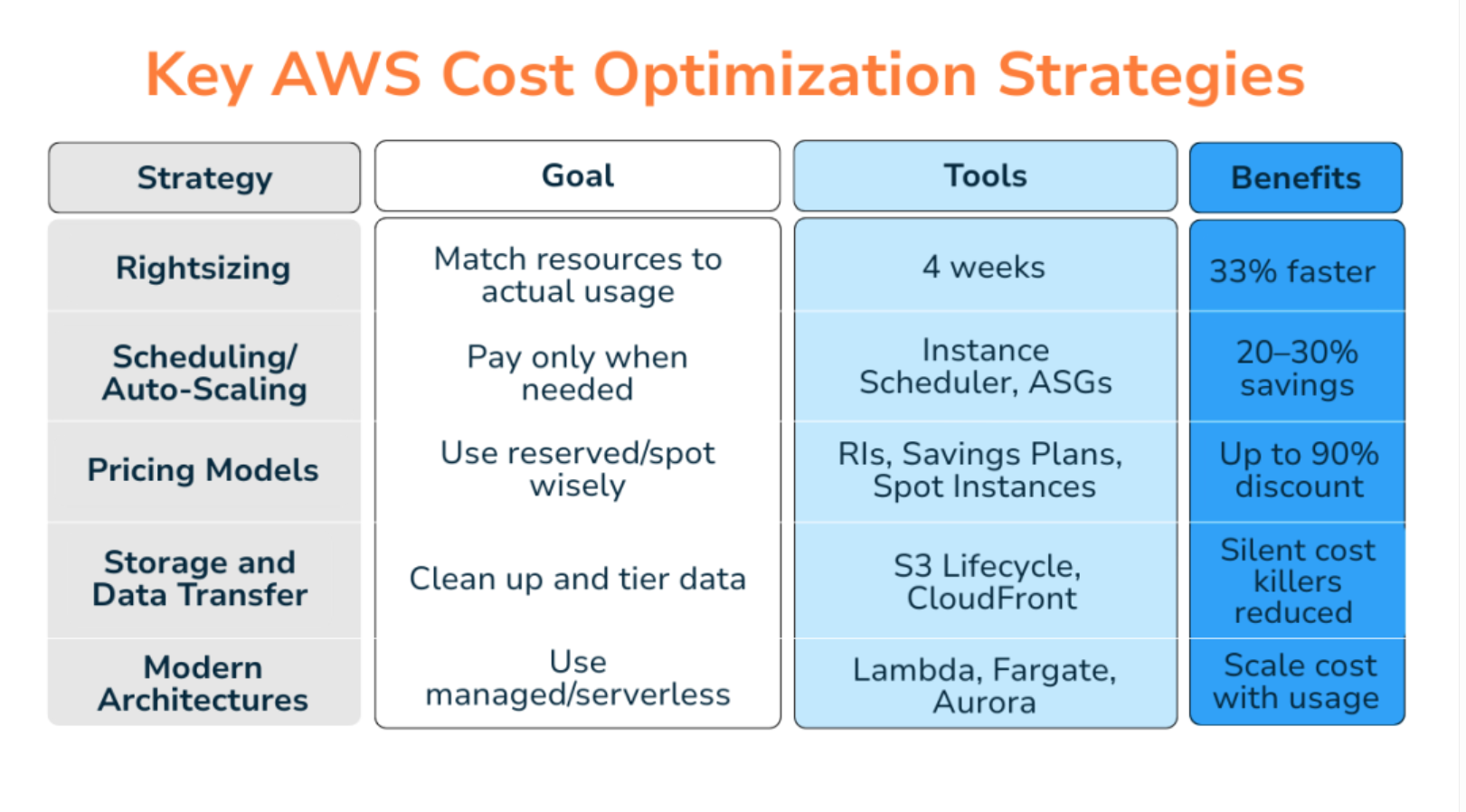 Key AWS Cost Optimization Strategies

| Strategy | Goal | Tools | Benefits |
|---|---|---|---|
| Rightsizing | Match resources to actual usage | 4 weeks | 33% faster |
| Scheduling/ Auto-Scaling | Pay only when needed | Instance Scheduler, ASGs | 20–30% savings |
| Pricing Models | Use reserved/spot wisely | RIs, Savings Plans, Spot Instances | Up to 90% discount |
| Storage and Data Transfer | Clean up and tier data | S3 Lifecycle, CloudFront | Silent cost killers reduced |
| Modern Architectures | Use managed/serverless | Lambda, Fargate, Aurora | Scale cost with usage |